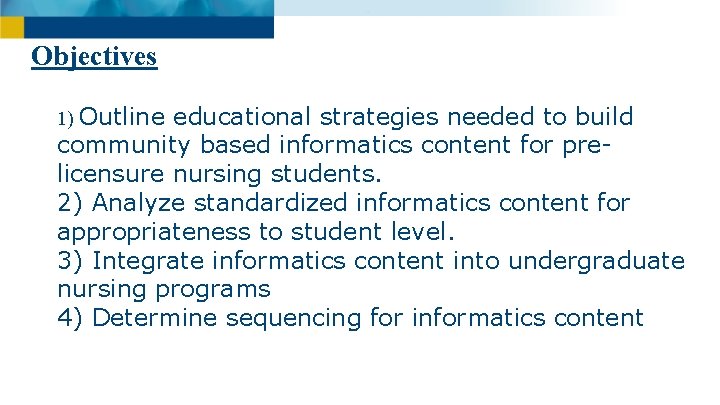 Objectives

1) Outline educational strategies needed to build community based informatics content for pre-licensure nursing students.
2) Analyze standardized informatics content for appropriateness to student level.
3) Integrate informatics content into undergraduate nursing programs
4) Determine sequencing for informatics content